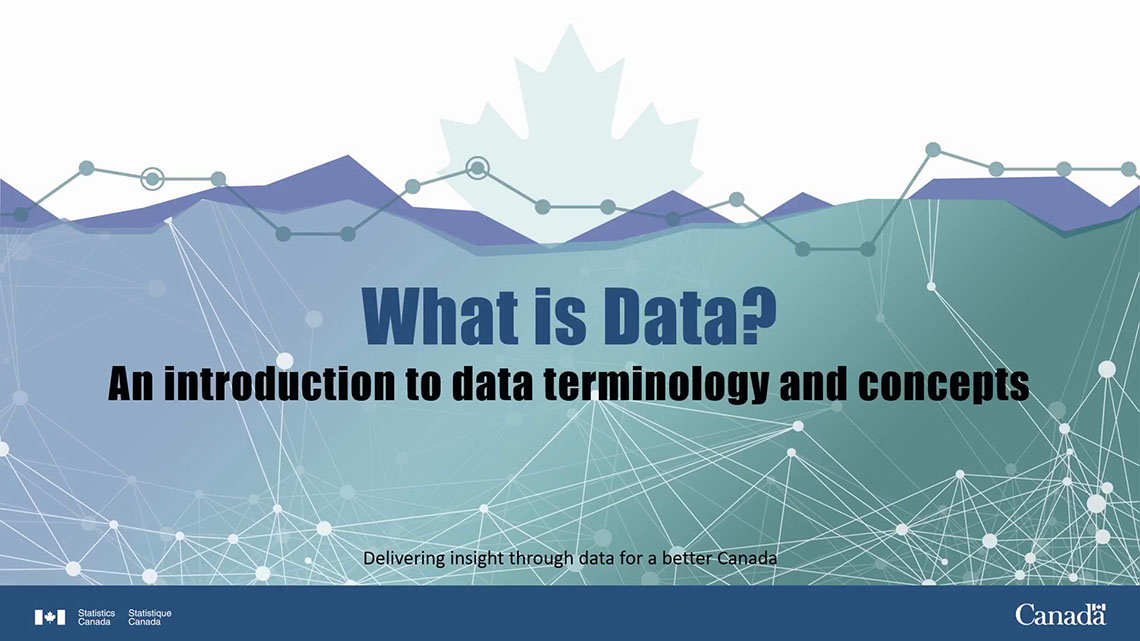 What is Data?
An introduction to data terminology and concepts

Delivering insight through data for a better Canada

Statistics Canada Statistique Canada

Canada